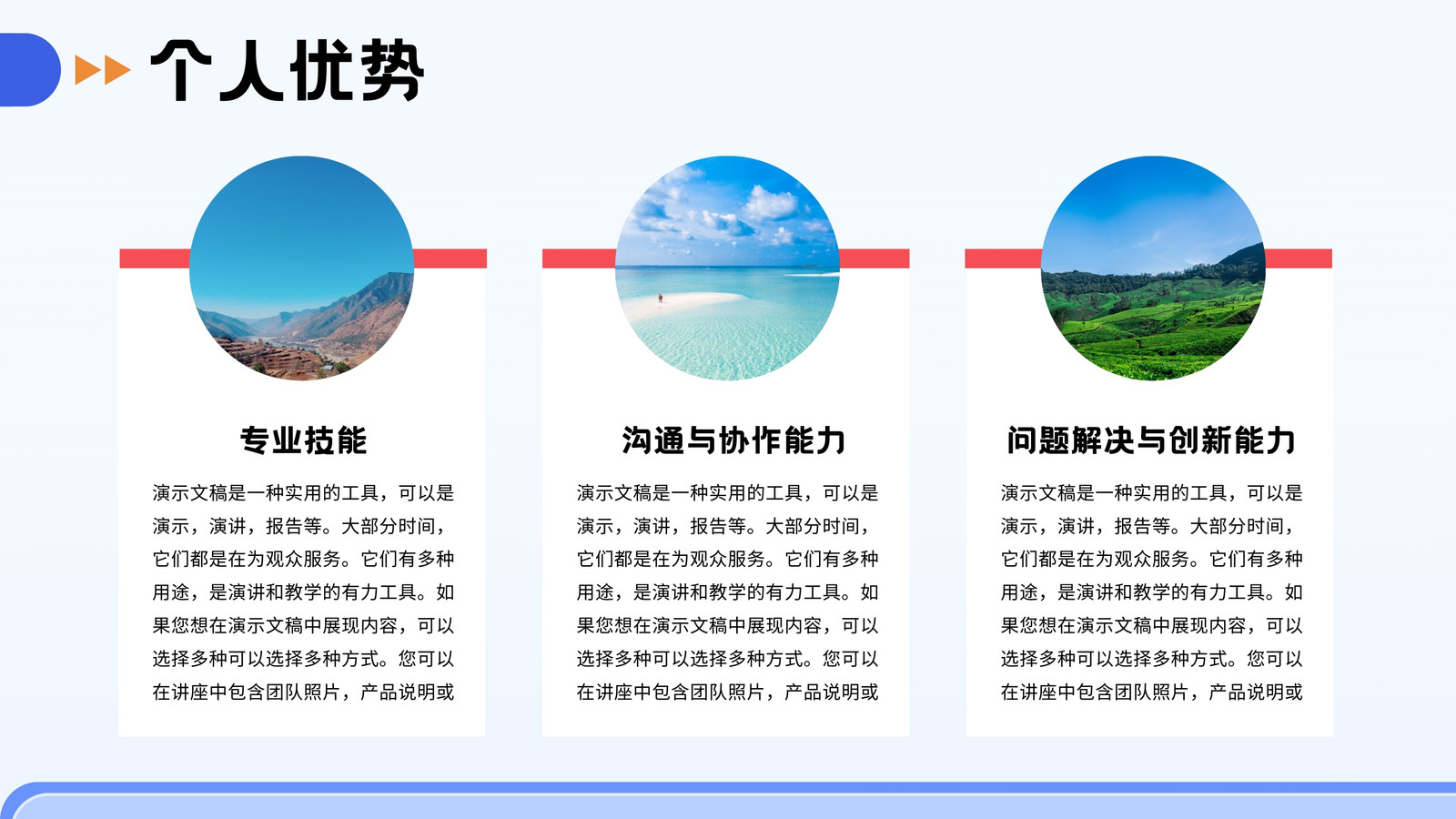 个人优势

专业技能

演示文稿是一种实用的工具，可以是演示，演讲，报告等。大部分时间，它们都是在为观众服务。它们有多种用途，是演讲和教学的有力工具。如果您想在演示文稿中展现内容，可以选择多种可以选择多种方式。您可以在讲座中包含团队照片，产品说明或

沟通与协作能力

演示文稿是一种实用的工具，可以是演示，演讲，报告等。大部分时间，它们都是在为观众服务。它们有多种用途，是演讲和教学的有力工具。如果您想在演示文稿中展现内容，可以选择多种可以选择多种方式。您可以在讲座中包含团队照片，产品说明或

问题解决与创新能力

演示文稿是一种实用的工具，可以是演示，演讲，报告等。大部分时间，它们都是在为观众服务。它们有多种用途，是演讲和教学的有力工具。如果您想在演示文稿中展现内容，可以选择多种可以选择多种方式。您可以在讲座中包含团队照片，产品说明或